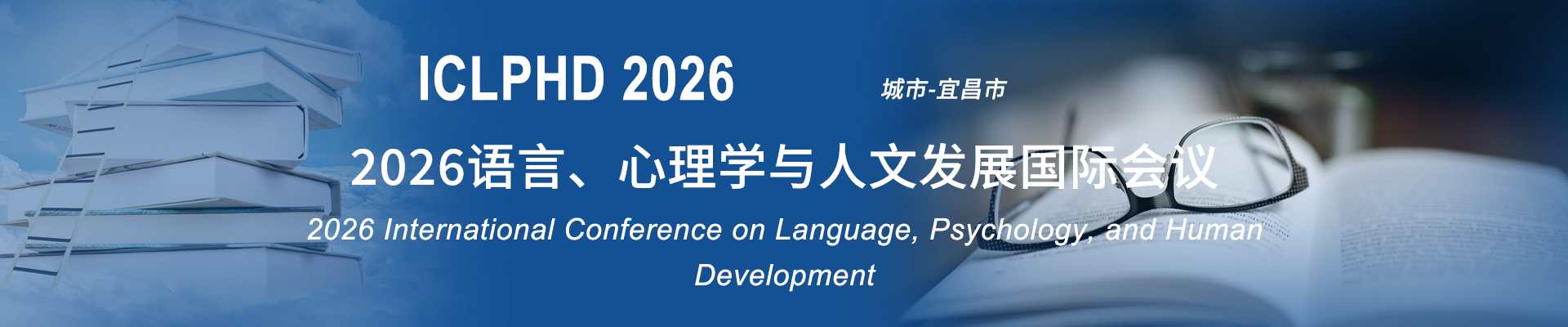 ICLPHD 2026

城市-宜昌市

2026语言、心理学与人文发展国际会议

2026 International Conference on Language, Psychology, and Human Development